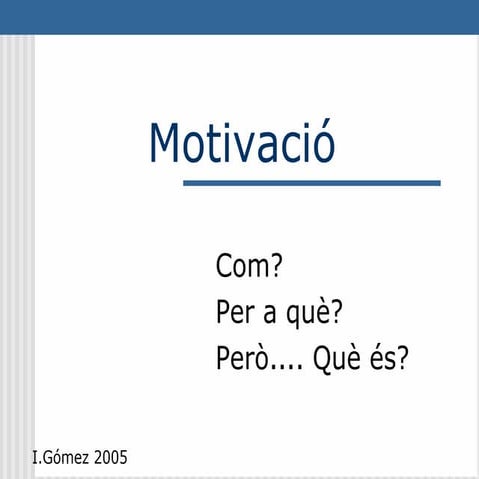 Motivació

Com?
Per a què?
Però.... Què és?

I.Gómez 2005